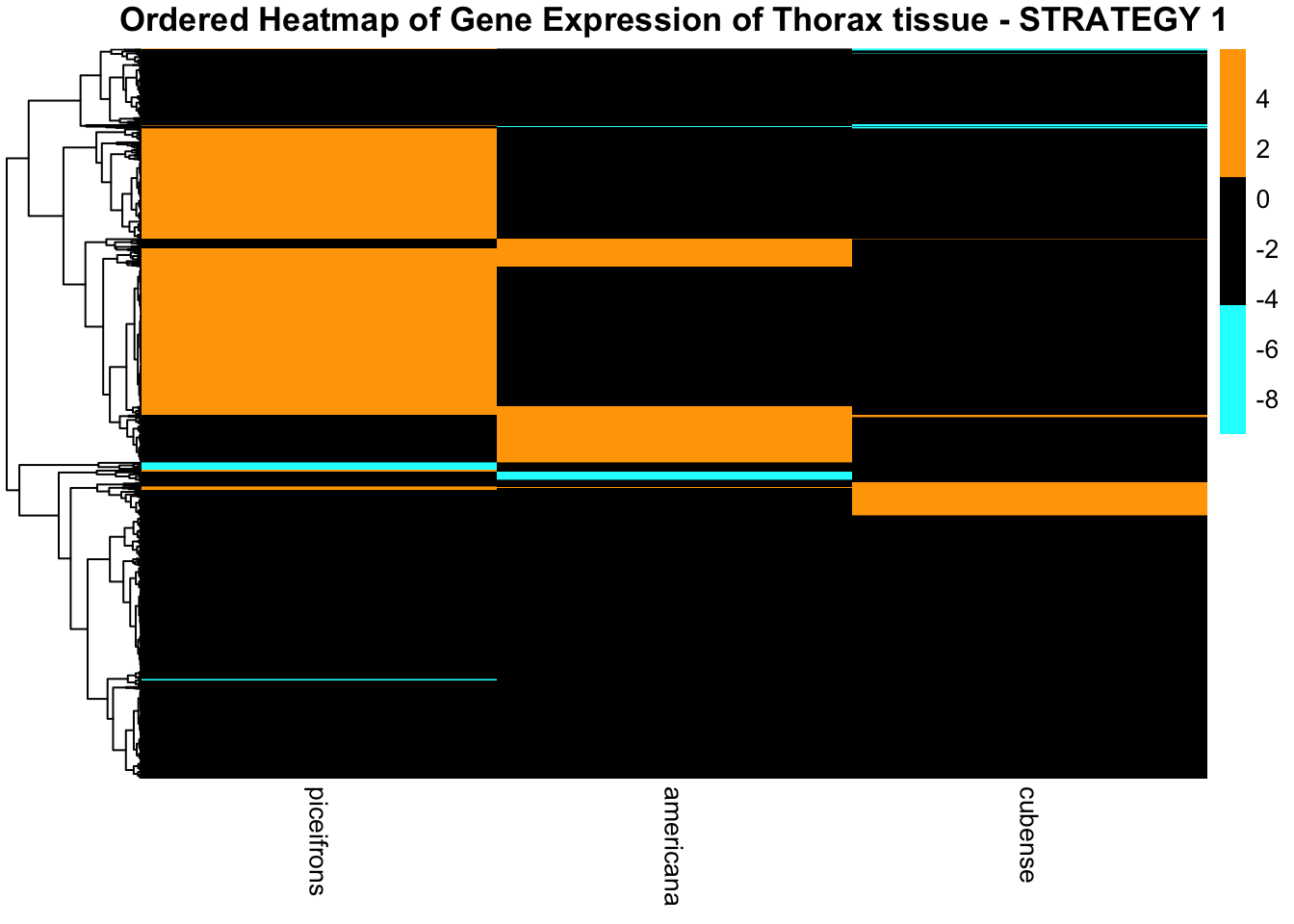 Ordered Heatmap of Gene Expression of Thorax tissue - STRATEGY 1

4
2
0
-2
-4
-6
-8

piceifrons
americana
cubense